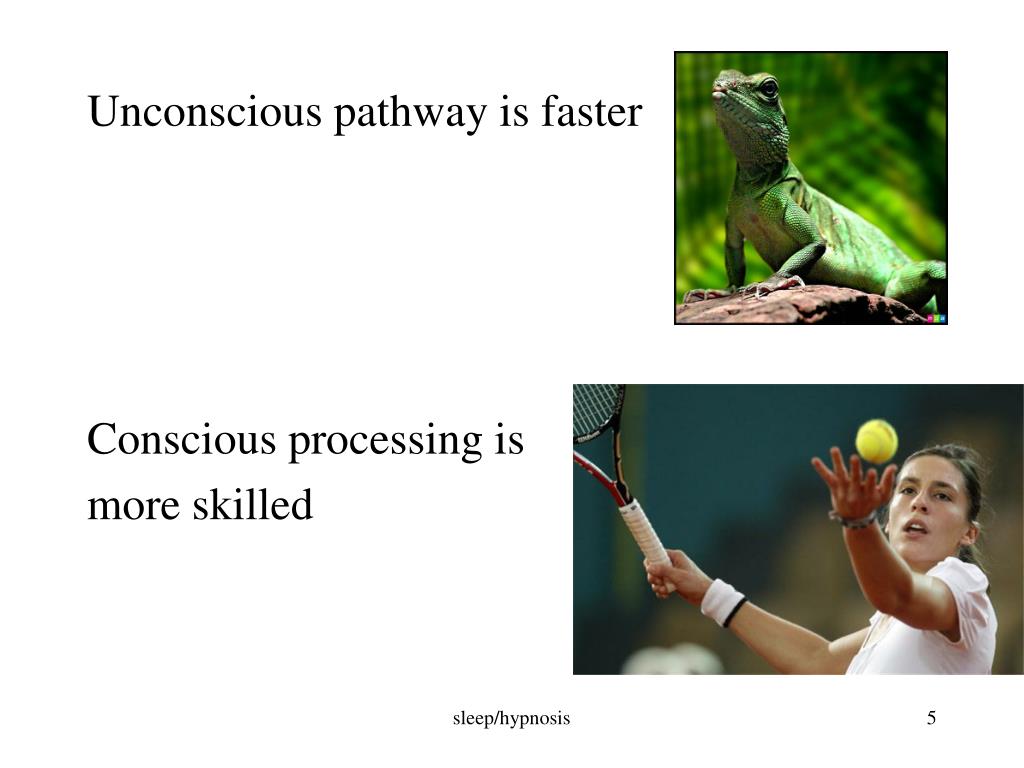 Unconscious pathway is faster

Conscious processing is more skilled

sleep/hypnosis

5